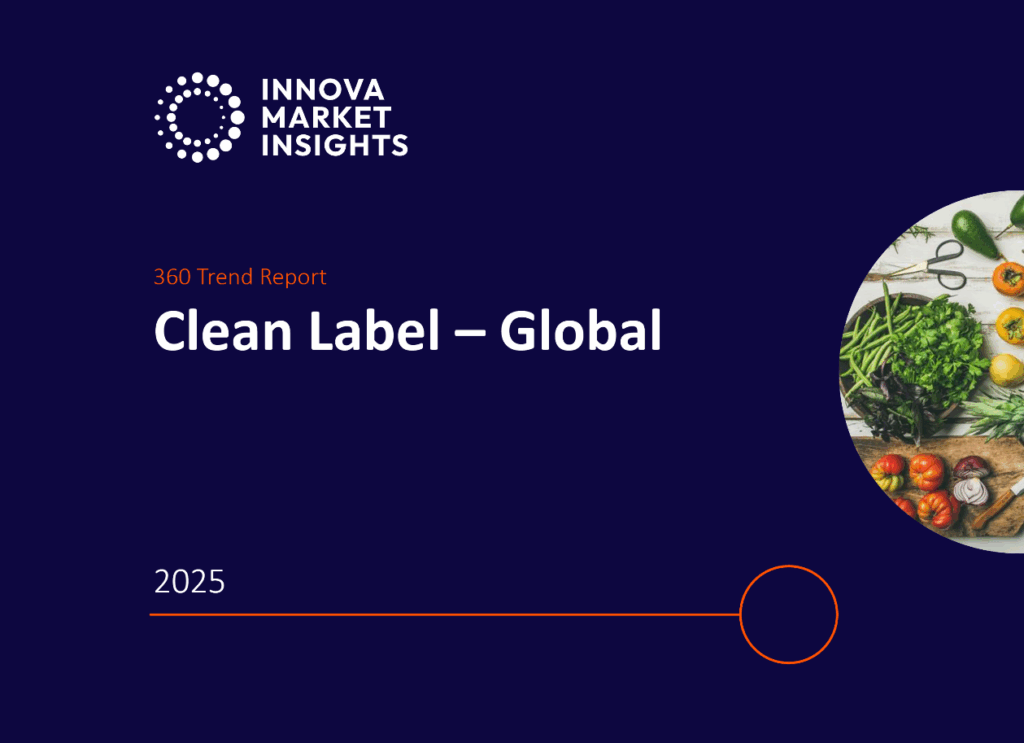 INNOVA MARKET INSIGHTS

360 Trend Report

Clean Label – Global

2025